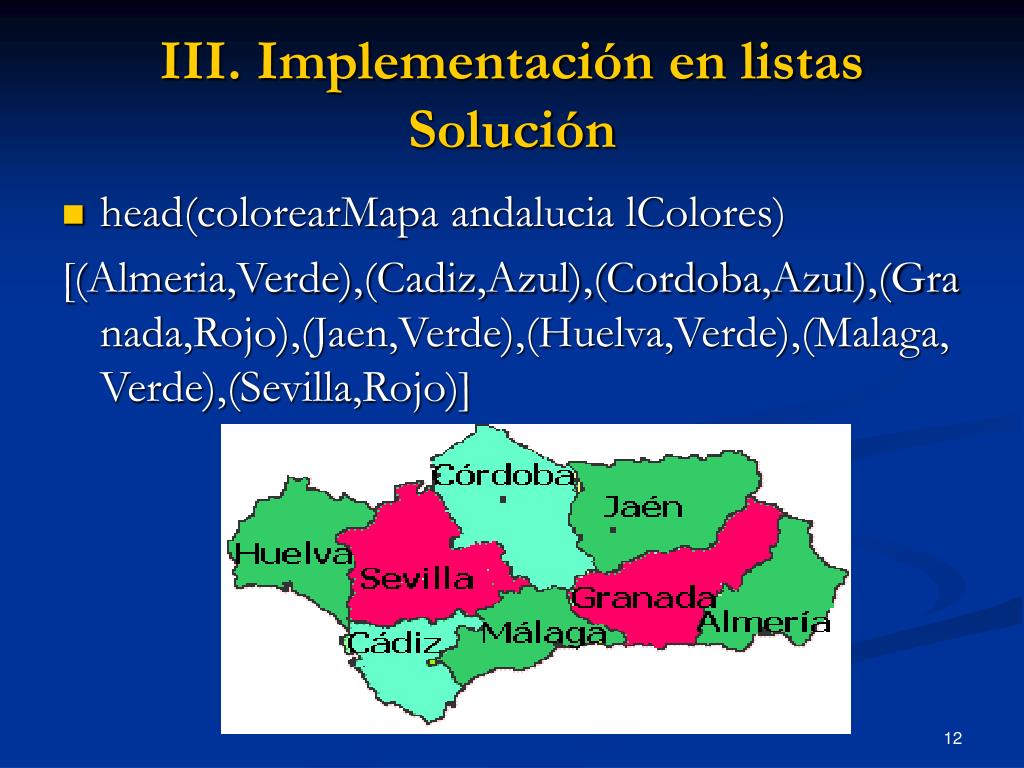 III. Implementación en listas
Solución

head(colorearMapa andalucia lColores)

[(Almeria,Verde),(Cadiz,Azul),(Cordoba,Azul),(Granada,Rojo),(Jaen,Verde),(Huelva,Verde),(Malaga,Verde),(Sevilla,Rojo)]

Córdoba
Jaén
Huelva
Sevilla
Granada
Almería
Cádiz
Málaga

12